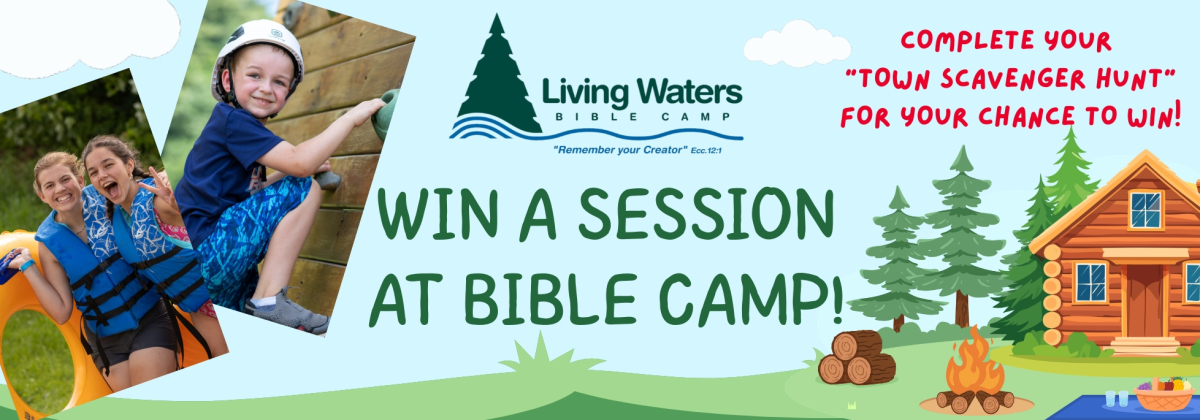 Living Waters
BIBLE CAMP
"Remember your Creator" Ecc.12:1

COMPLETE YOUR "TOWN SCAVENGER HUNT" FOR YOUR CHANCE TO WIN!

WIN A SESSION AT BIBLE CAMP!